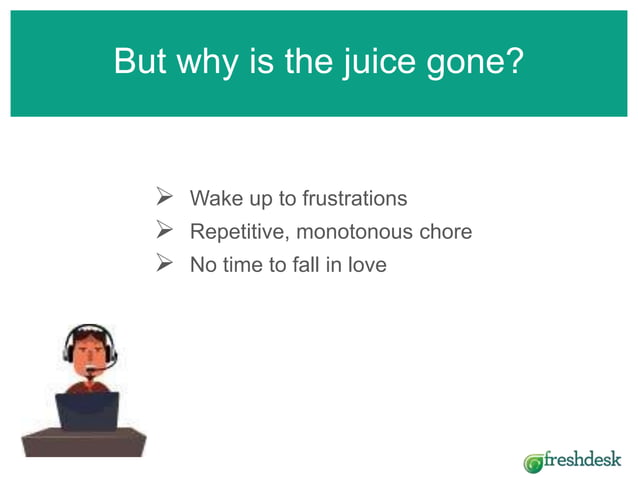 But why is the juice gone?

➢ Wake up to frustrations
➢ Repetitive, monotonous chore
➢ No time to fall in love

freshdesk